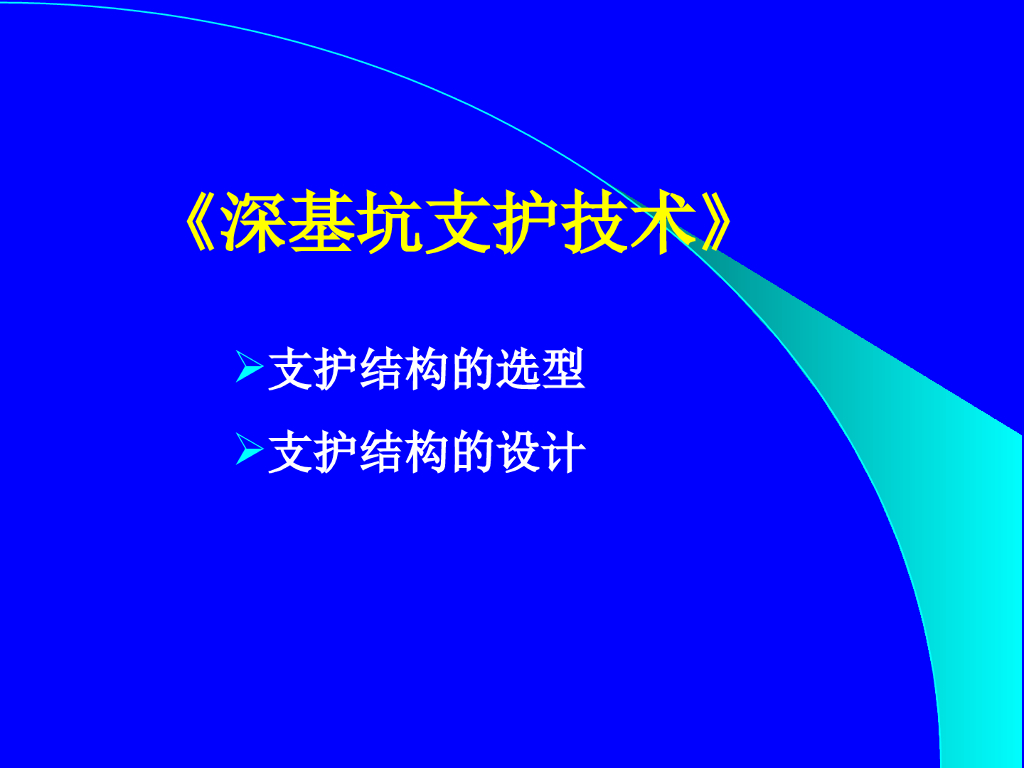 《深基坑支护技术》

➢支护结构的选型

➢支护结构的设计